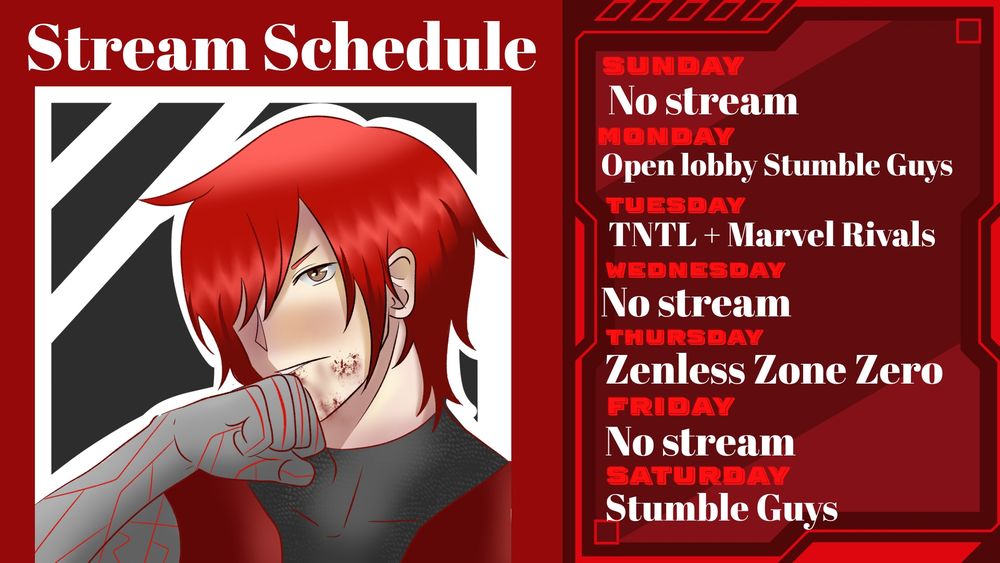 Stream Schedule

SUNDAY
No stream
MONDAY
Open lobby Stumble Guys
TUESDAY
TNTL + Marvel Rivals
WEDNESDAY
No stream
THURSDAY
Zenless Zone Zero
FRIDAY
No stream
SATURDAY
Stumble Guys